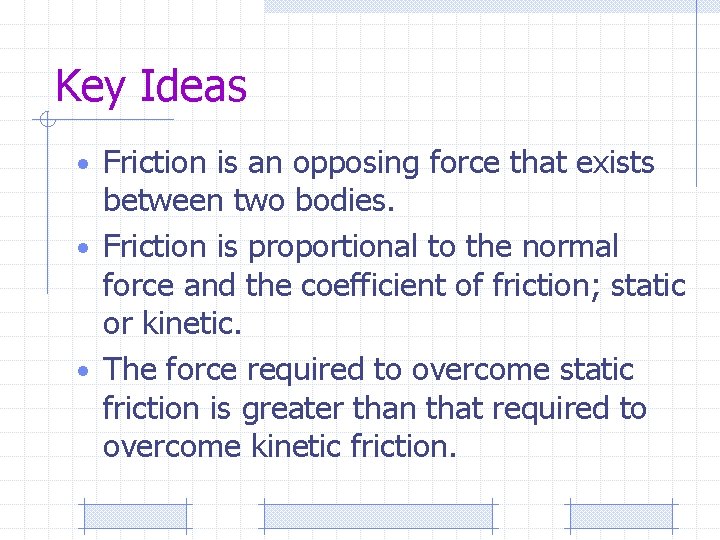 Key Ideas

• Friction is an opposing force that exists between two bodies.

• Friction is proportional to the normal force and the coefficient of friction; static or kinetic.

• The force required to overcome static friction is greater than that required to overcome kinetic friction.